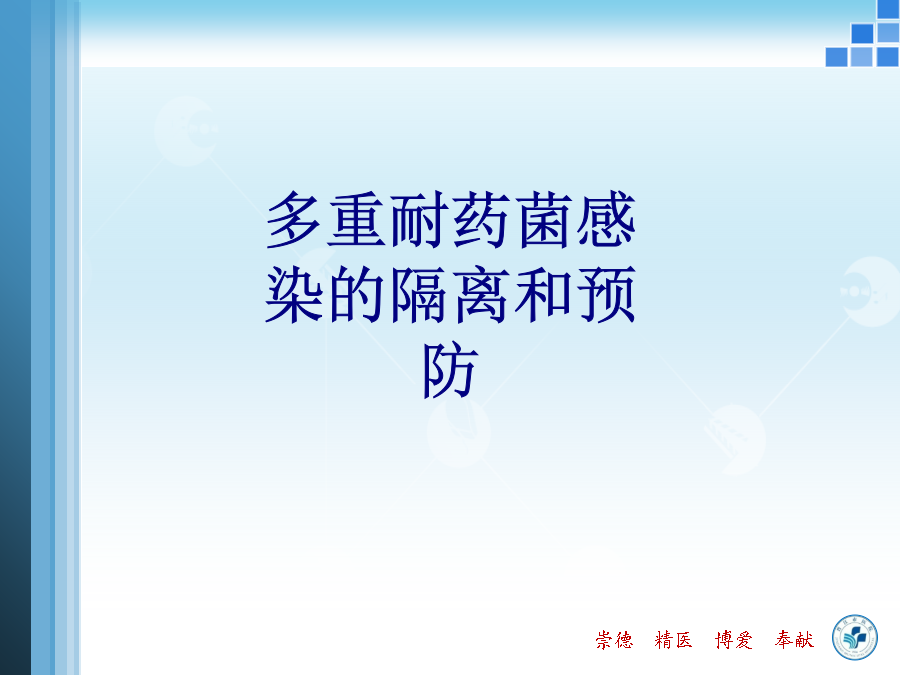 多重耐药菌感染的隔离和预防

崇德 精医 博爱 奉献